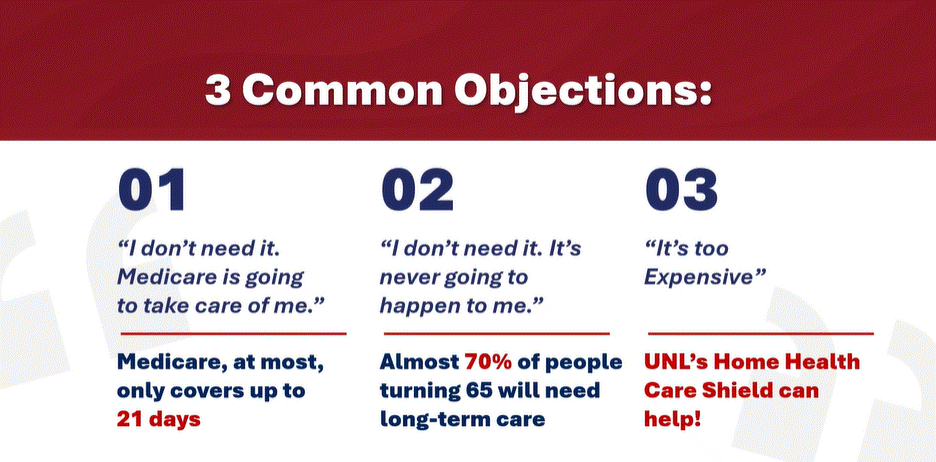 3 Common Objections:

01

“I don’t need it. Medicare is going to take care of me.”

Medicare, at most, only covers up to 21 days

02

“I don’t need it. It’s never going to happen to me.”

Almost 70% of people turning 65 will need long-term care

03

“It’s too Expensive”

UNL’s Home Health Care Shield can help!